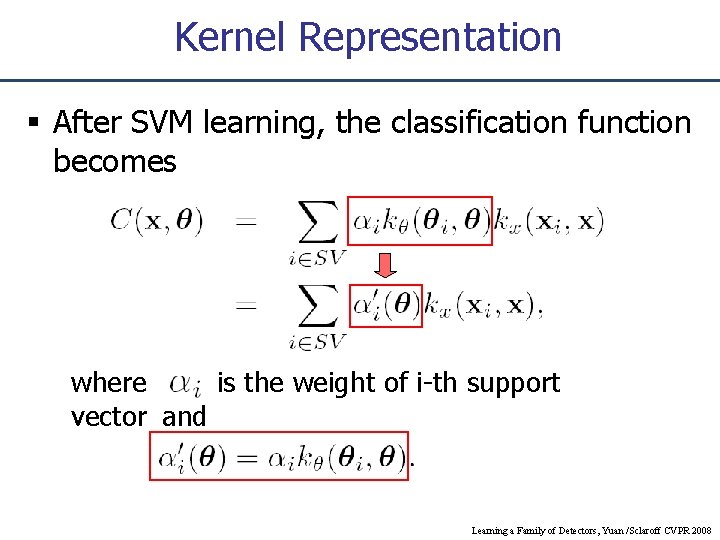 Kernel Representation

▪ After SVM learning, the classification function becomes

$C(\mathbf{x}, \boldsymbol{\theta}) = \sum_{i \in SV} \alpha_i k_\theta(\boldsymbol{\theta}_i, \boldsymbol{\theta}) k_x(\mathbf{x}_i, \mathbf{x})$

$= \sum_{i \in SV} \alpha'_i(\boldsymbol{\theta}) k_x(\mathbf{x}_i, \mathbf{x}),$

where $\alpha_i$ is the weight of i-th support vector and

$\alpha'_i(\boldsymbol{\theta}) = \alpha_i k_\theta(\boldsymbol{\theta}_i, \boldsymbol{\theta}).$

Learning a Family of Detectors, Yuan/Sclaroff CVPR 2008